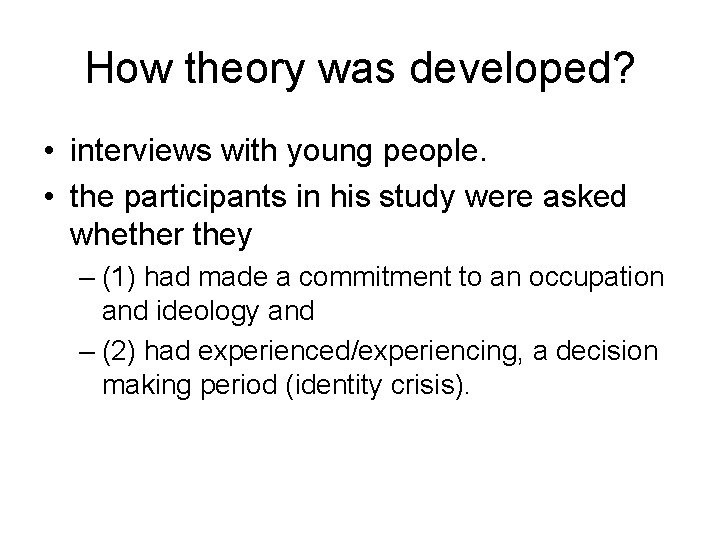 How theory was developed?

• interviews with young people.
• the participants in his study were asked whether they
– (1) had made a commitment to an occupation and ideology and
– (2) had experienced/experiencing, a decision making period (identity crisis).